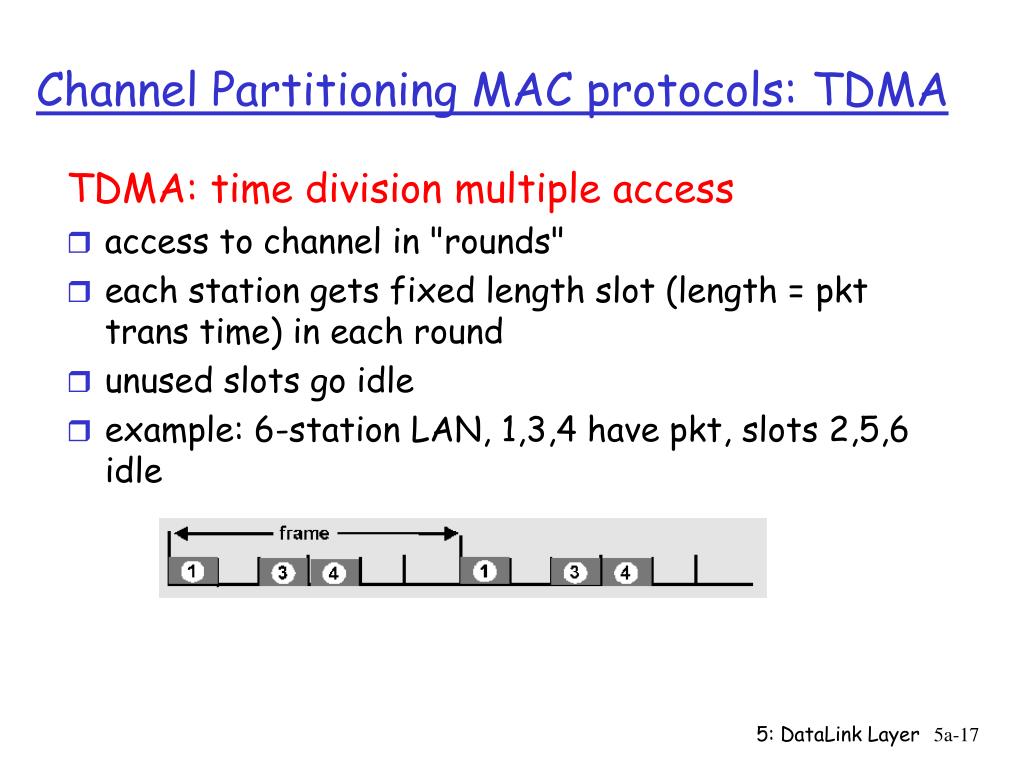 Channel Partitioning MAC protocols: TDMA

TDMA: time division multiple access

access to channel in "rounds"

each station gets fixed length slot (length = pkt trans time) in each round

unused slots go idle

example: 6-station LAN, 1,3,4 have pkt, slots 2,5,6 idle

frame

1 3 4 1 3 4

5: DataLink Layer 5a-17